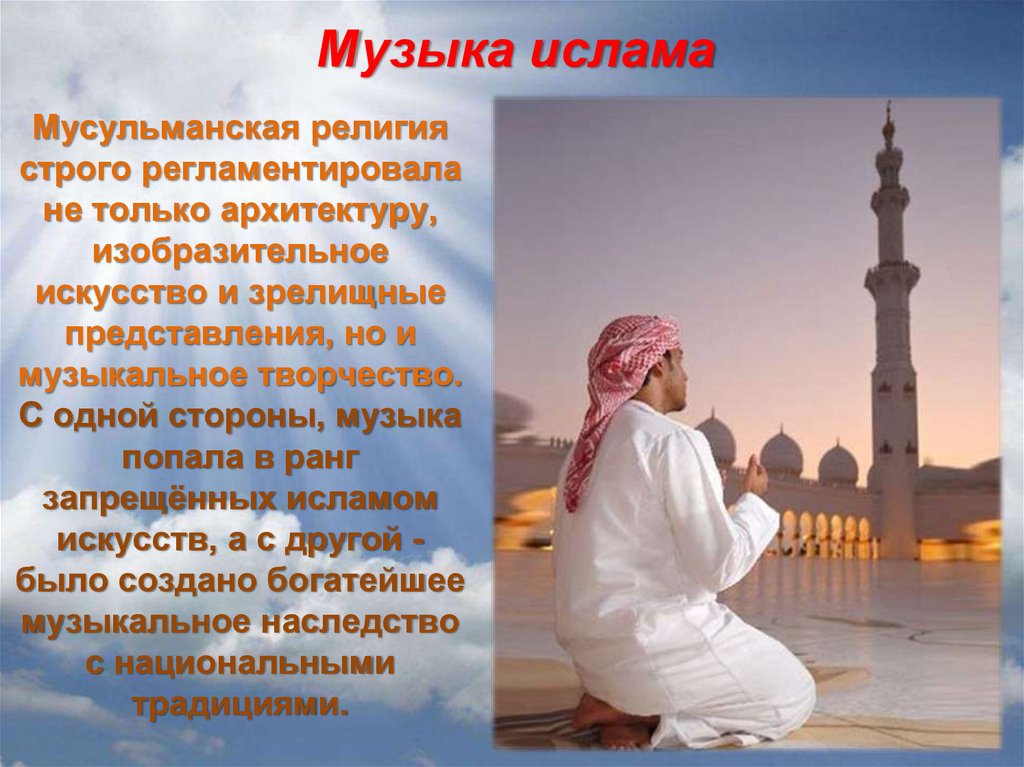 Музыка ислама

Мусульманская религия строго регламентировала не только архитектуру, изобразительное искусство и зрелищные представления, но и музыкальное творчество. С одной стороны, музыка попала в ранг запрещённых исламом искусств, а с другой - было создано богатейшее музыкальное наследство с национальными традициями.